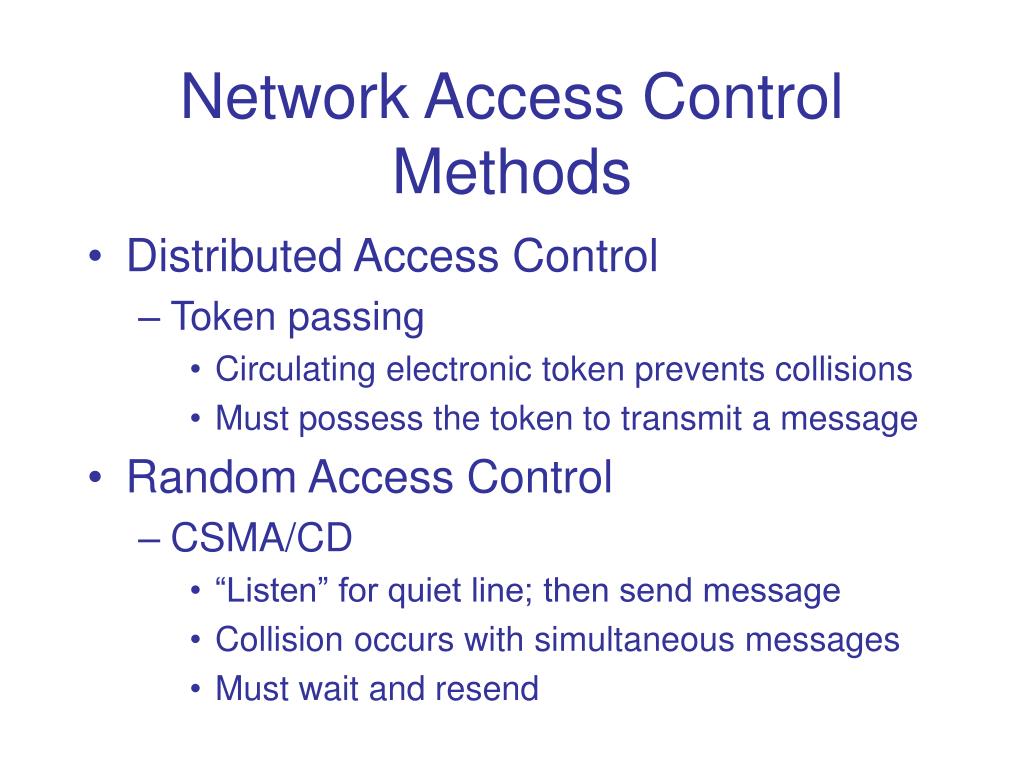 Network Access Control Methods

• Distributed Access Control
– Token passing
• Circulating electronic token prevents collisions
• Must possess the token to transmit a message
• Random Access Control
– CSMA/CD
• “Listen” for quiet line; then send message
• Collision occurs with simultaneous messages
• Must wait and resend